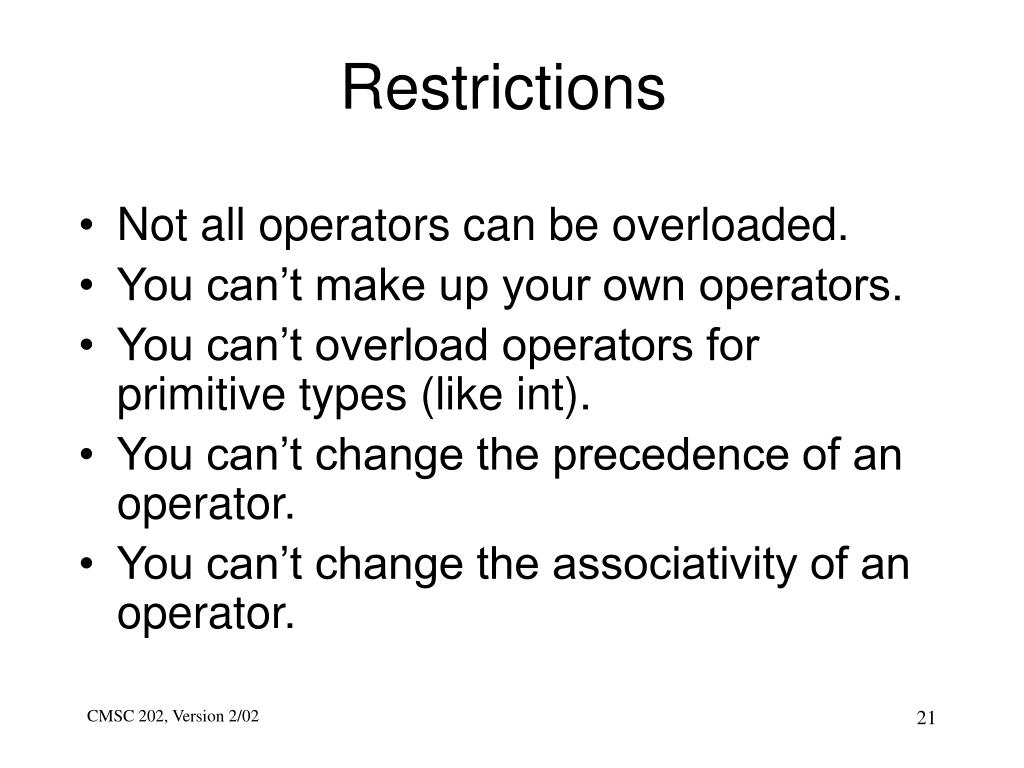 Restrictions

• Not all operators can be overloaded.
• You can’t make up your own operators.
• You can’t overload operators for primitive types (like int).
• You can’t change the precedence of an operator.
• You can’t change the associativity of an operator.

CMSC 202, Version 2/02

21